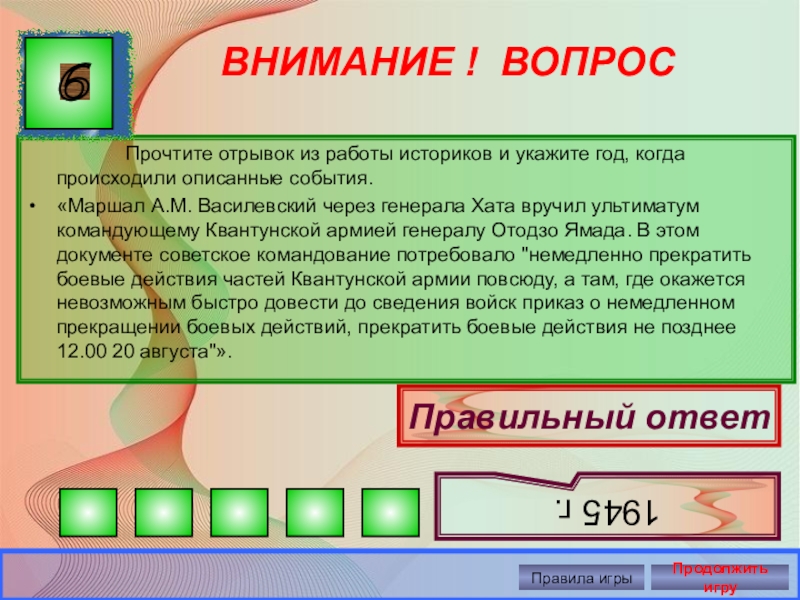 6

ВНИМАНИЕ ! ВОПРОС

Прочтите отрывок из работы историков и укажите год, когда происходили описанные события.

• «Маршал А.М. Василевский через генерала Хата вручил ультиматум командующему Квантунской армией генералу Отодзо Ямада. В этом документе советское командование потребовало "немедленно прекратить боевые действия частей Квантунской армии повсюду, а там, где окажется невозможным быстро довести до сведения войск приказ о немедленном прекращении боевых действий, прекратить боевые действия не позднее 12.00 20 августа"».

Правильный ответ

1945 г.

Правила игры

Продолжить игру